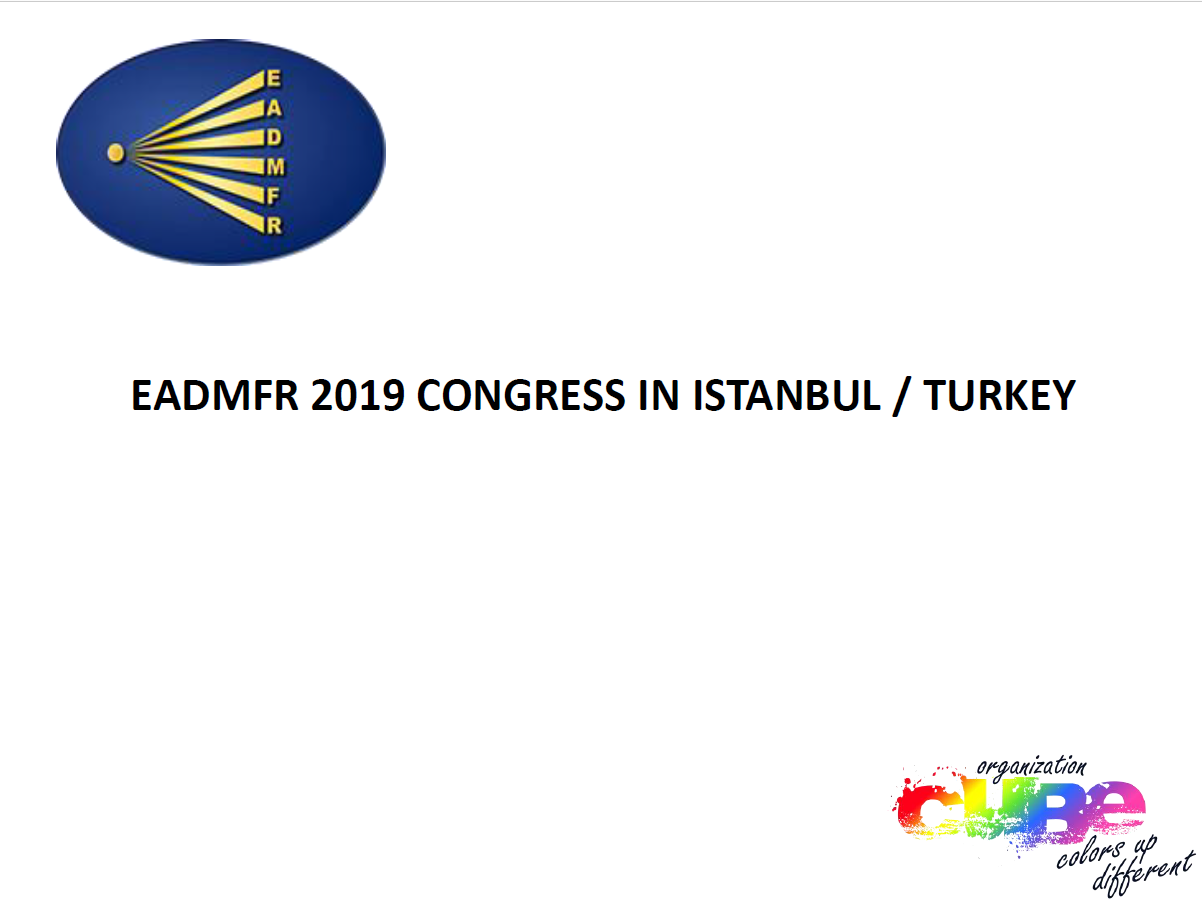 E
A
D
M
F
R

EADMFR 2019 CONGRESS IN ISTANBUL / TURKEY

organization
cube
colors up different